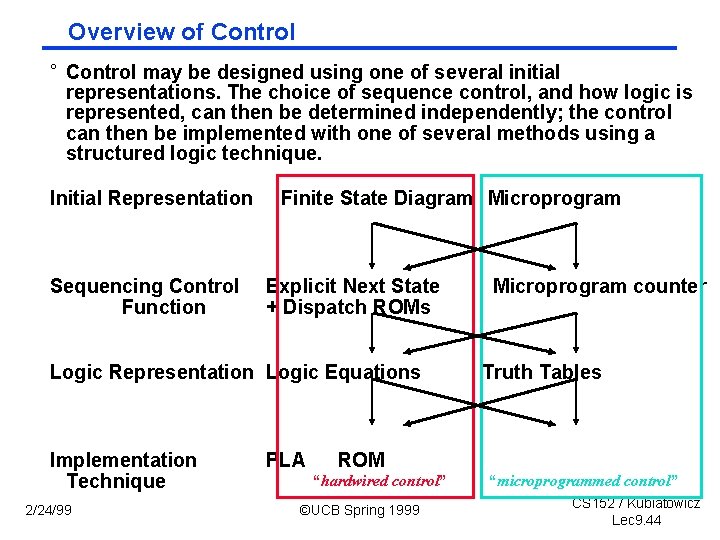 Overview of Control

° Control may be designed using one of several initial representations. The choice of sequence control, and how logic is represented, can then be determined independently; the control can then be implemented with one of several methods using a structured logic technique.

Initial Representation Finite State Diagram Microprogram

Sequencing Control Function Explicit Next State + Dispatch ROMs Microprogram counter

Logic Representation Logic Equations Truth Tables

Implementation Technique PLA ROM

"hardwired control" "microprogrammed control"

2/24/99 ©UCB Spring 1999 CS152 / Kubiatowicz Lec9.44